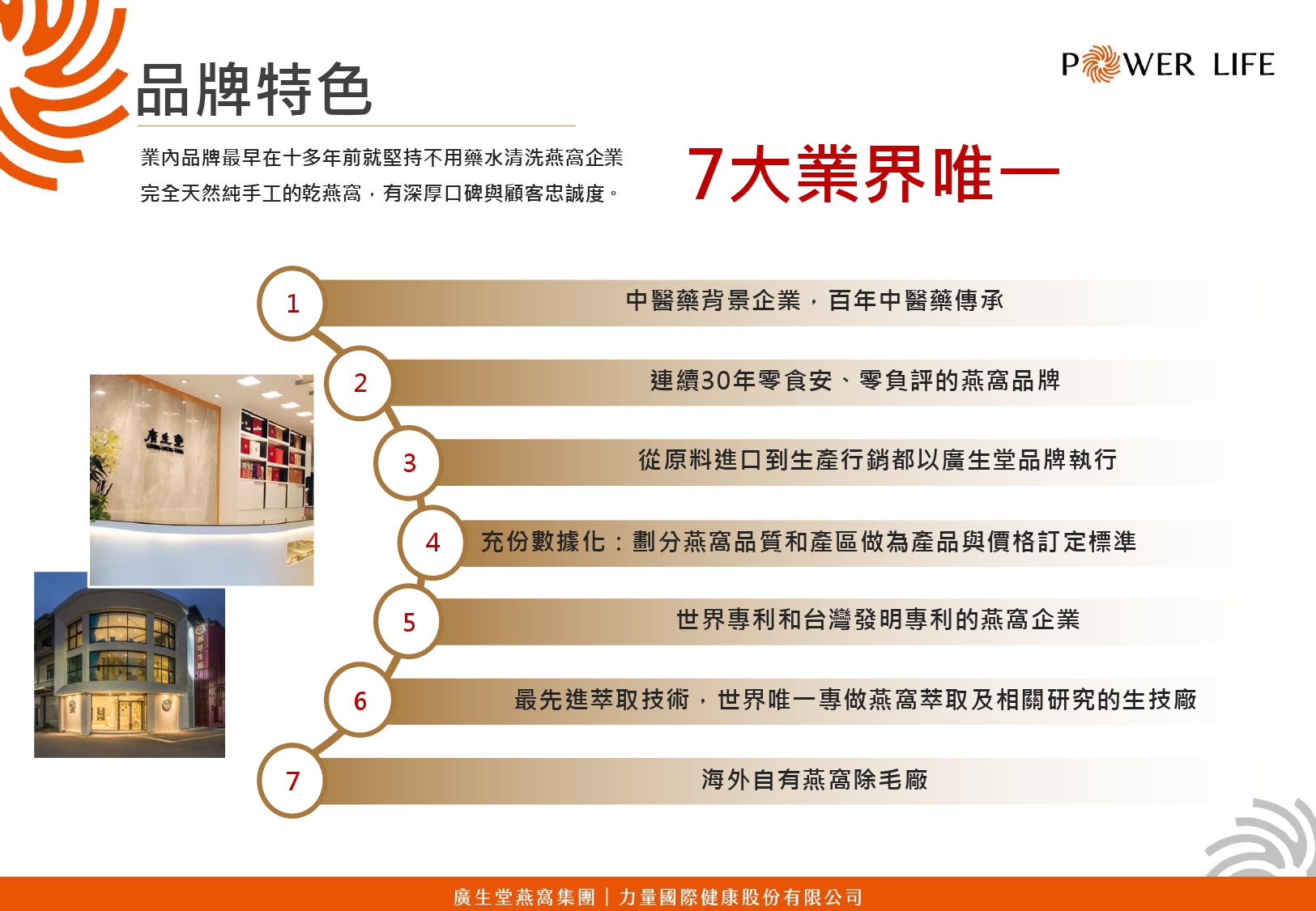 品牌特色

POWER LIFE

業內品牌最早在十多年前就堅持不用藥水清洗燕窩企業
完全天然純手工的乾燕窩，有深厚口碑與顧客忠誠度。

7大業界唯一

1 中醫藥背景企業，百年中醫藥傳承

2 連續30年零食安、零負評的燕窩品牌

3 從原料進口到生產行銷都以廣生堂品牌執行

4 充份數據化：劃分燕窩品質和產區做為產品與價格訂定標準

5 世界專利和台灣發明專利的燕窩企業

6 最先進萃取技術，世界唯一專做燕窩萃取及相關研究的生技廠

7 海外自有燕窩除毛廠

廣生堂

廣生堂燕窩集團｜力量國際健康股份有限公司